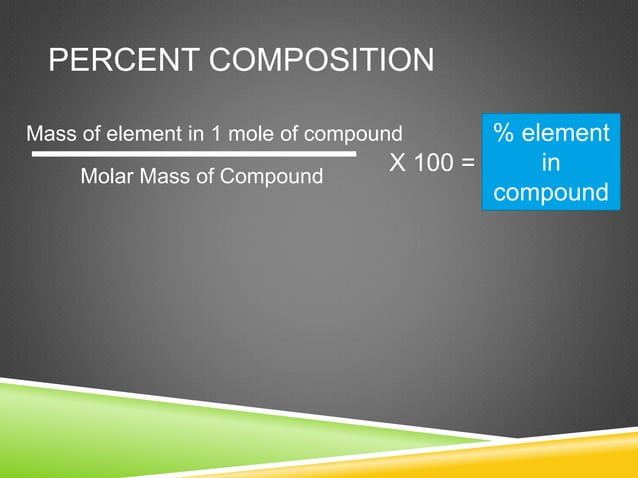 PERCENT COMPOSITION

$\frac{\text{Mass of element in 1 mole of compound}}{\text{Molar Mass of Compound}}$ X 100 = % element in compound